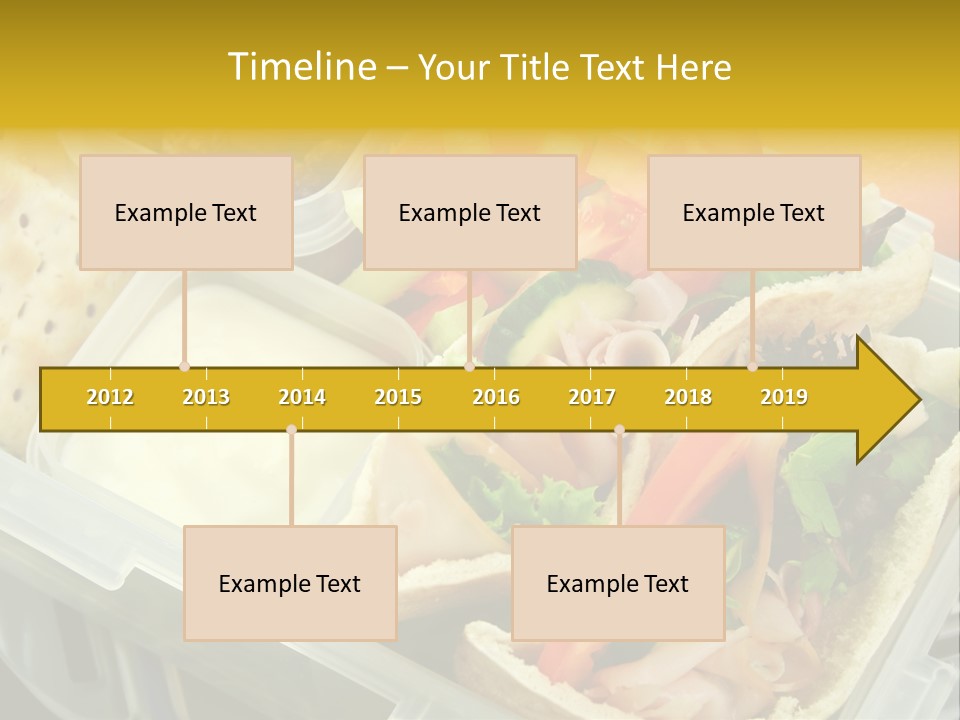 Timeline – Your Title Text Here

Example Text

Example Text

Example Text

2012 2013 2014 2015 2016 2017 2018 2019

Example Text

Example Text